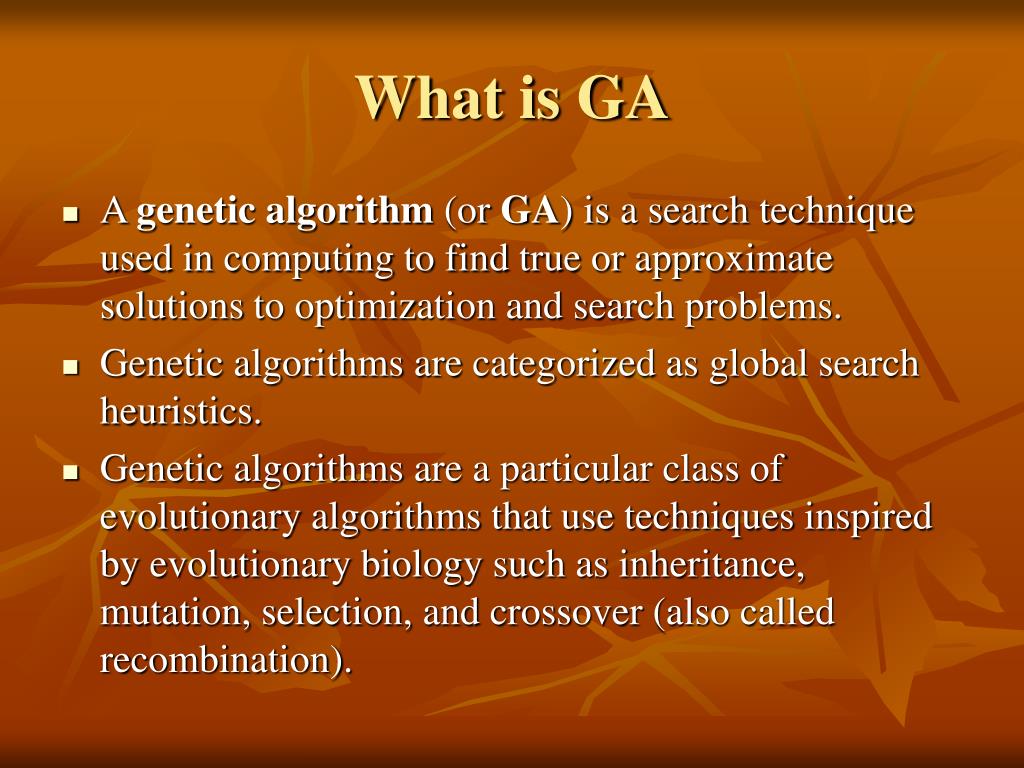 What is GA

- A genetic algorithm (or GA) is a search technique used in computing to find true or approximate solutions to optimization and search problems.
- Genetic algorithms are categorized as global search heuristics.
- Genetic algorithms are a particular class of evolutionary algorithms that use techniques inspired by evolutionary biology such as inheritance, mutation, selection, and crossover (also called recombination).